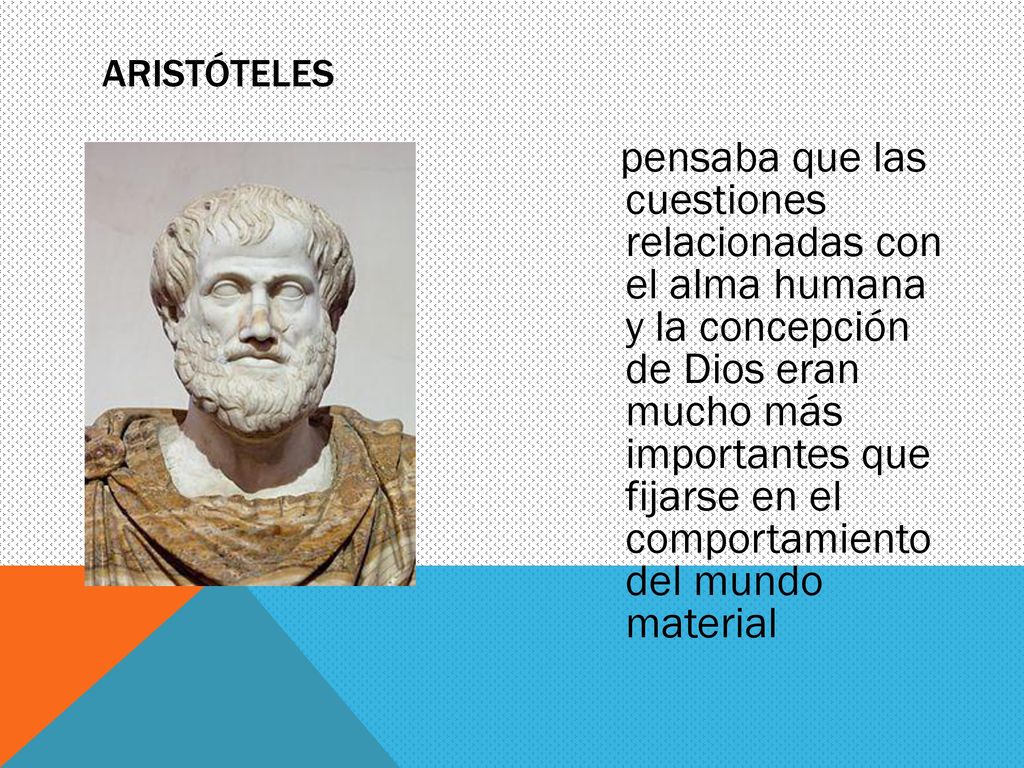 ARISTÓTELES

pensaba que las cuestiones relacionadas con el alma humana y la concepción de Dios eran mucho más importantes que fijarse en el comportamiento del mundo material